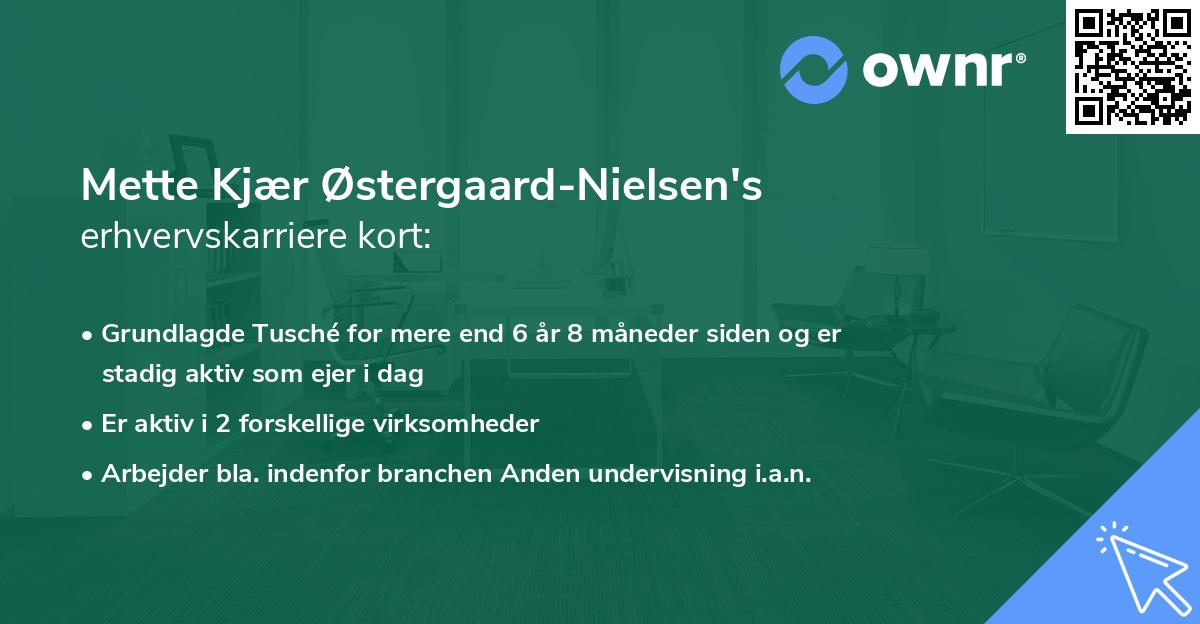 ownr®

Mette Kjær Østergaard-Nielsen's
erhvervskarriere kort:

• Grundlagde Tusché for mere end 6 år 8 måneder siden og er stadig aktiv som ejer i dag
• Er aktiv i 2 forskellige virksomheder
• Arbejder bla. indenfor branchen Anden undervisning i.a.n.